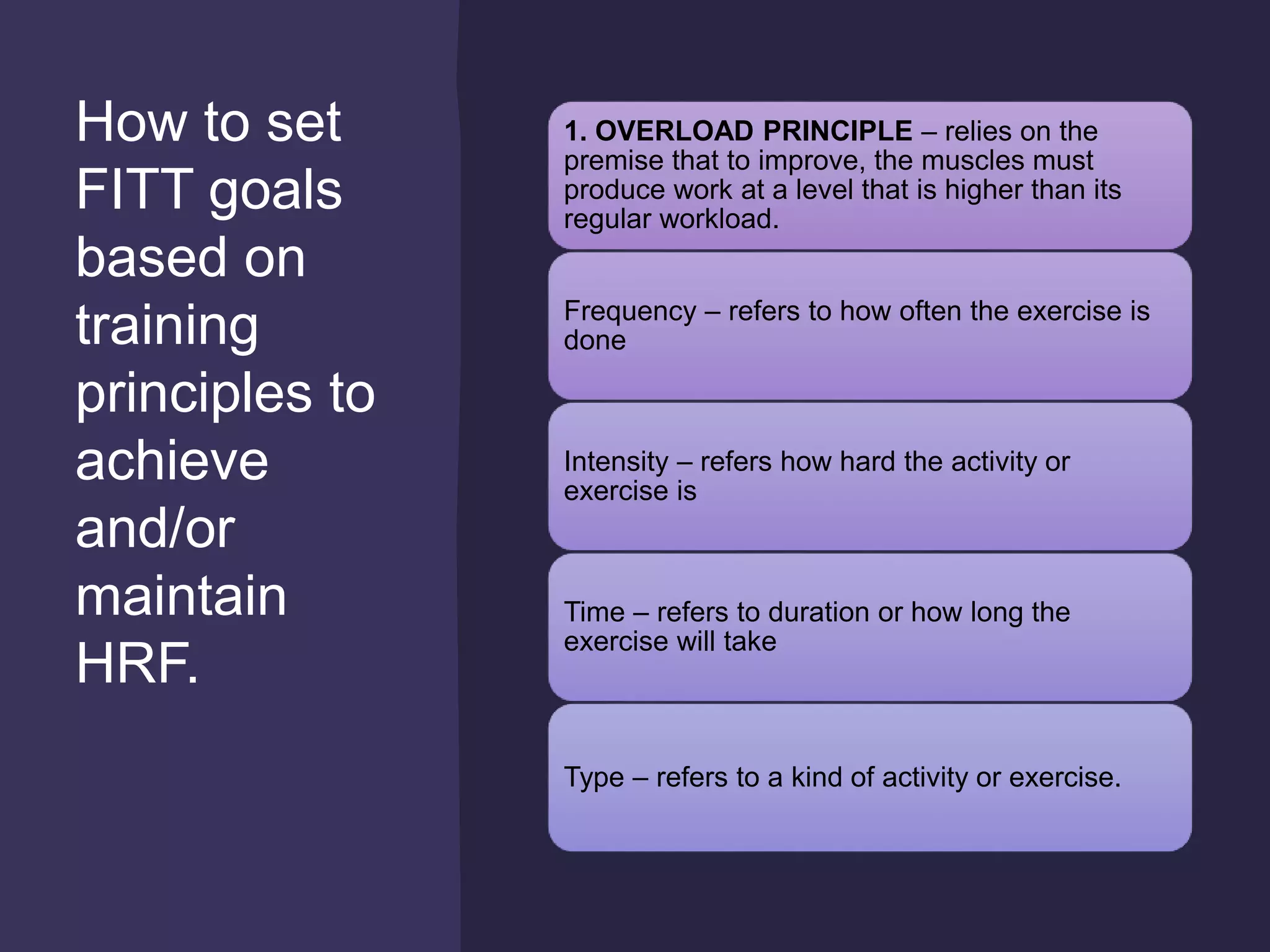 How to set FITT goals based on training principles to achieve and/or maintain HRF.

1. OVERLOAD PRINCIPLE – relies on the premise that to improve, the muscles must produce work at a level that is higher than its regular workload.

Frequency – refers to how often the exercise is done

Intensity – refers how hard the activity or exercise is

Time – refers to duration or how long the exercise will take

Type – refers to a kind of activity or exercise.